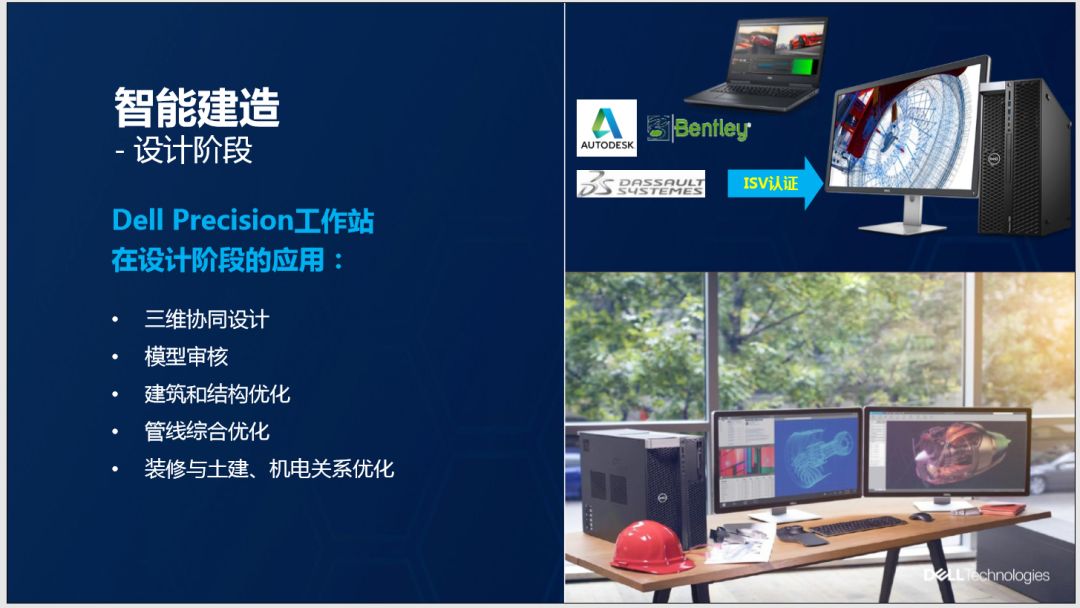 智能建造
- 设计阶段

Dell Precision工作站
在设计阶段的应用：

• 三维协同设计
• 模型审核
• 建筑和结构优化
• 管线综合优化
• 装修与土建、机电关系优化

AUTODESK

Bentley

DASSAULT SYSTEMES

ISV认证

DELL Technologies